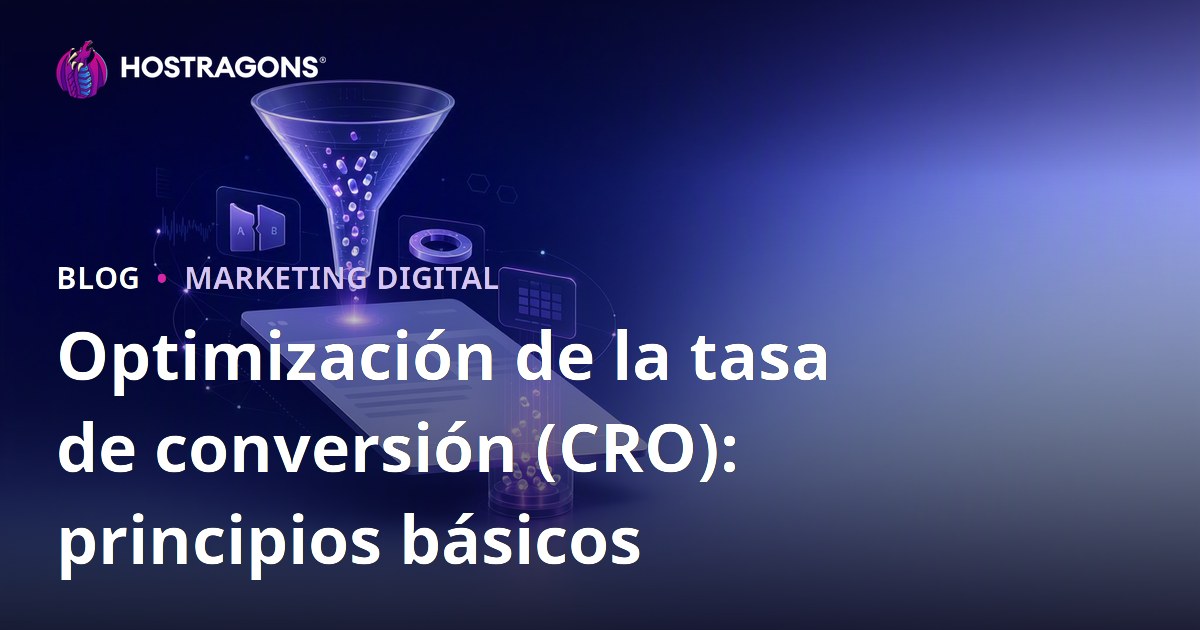 HOSTRAGONS®

A B

BLOG • MARKETING DIGITAL

Optimización de la tasa de conversión (CRO): principios básicos